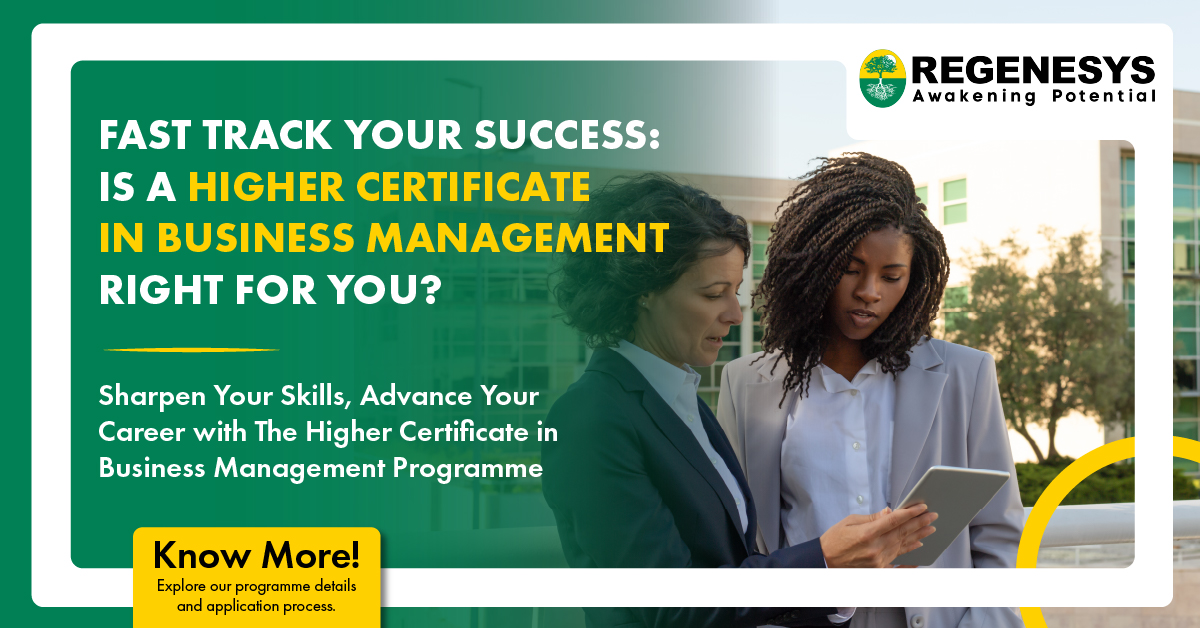 REGENESYS
Awakening Potential

FAST TRACK YOUR SUCCESS: IS A HIGHER CERTIFICATE IN BUSINESS MANAGEMENT RIGHT FOR YOU?

Sharpen Your Skills, Advance Your Career with The Higher Certificate in Business Management Programme

Know More!
Explore our programme details and application process.